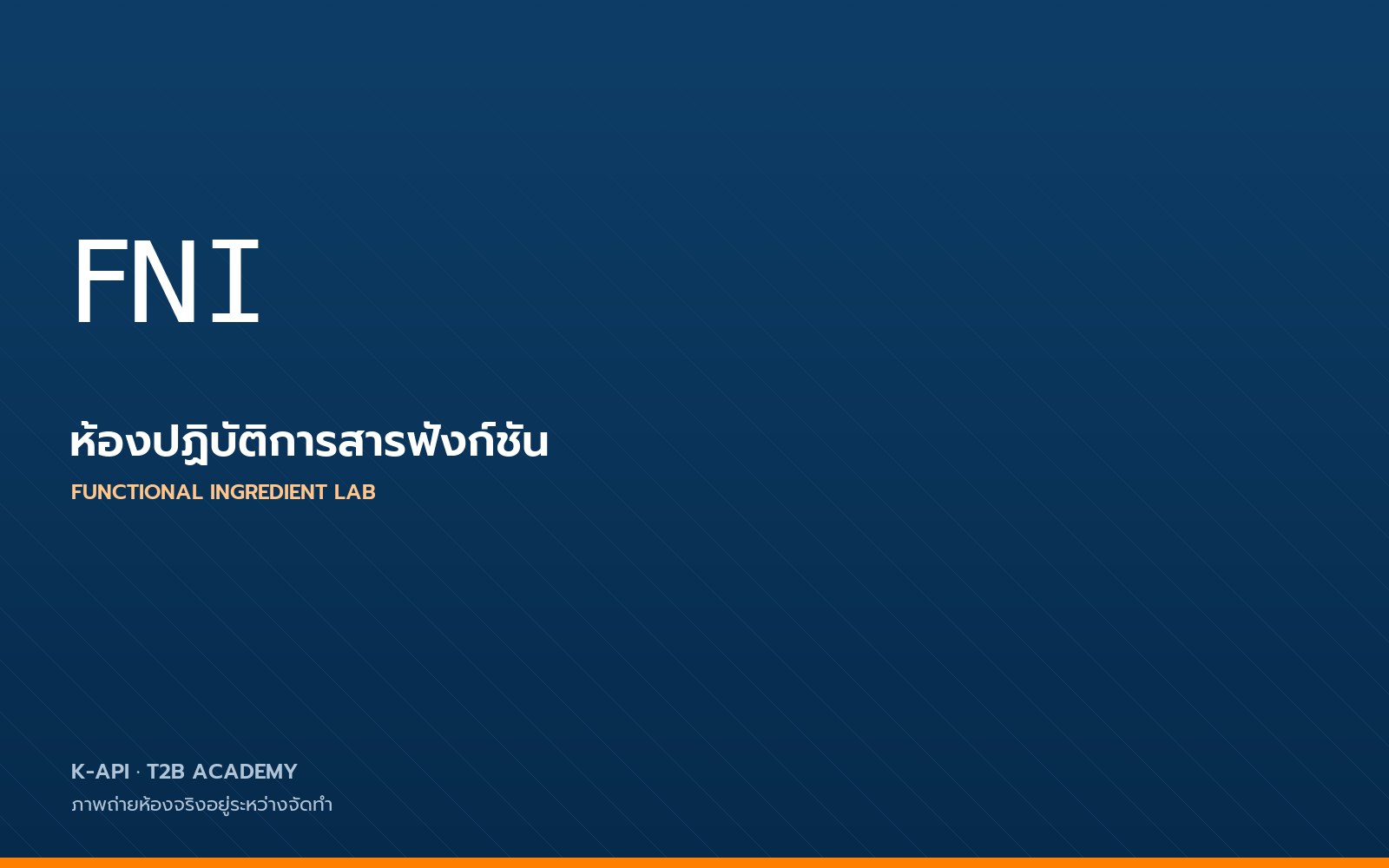 FNI

ห้องปฏิบัติการสารฟังก์ชัน

FUNCTIONAL INGREDIENT LAB

K-API · T2B ACADEMY

ภาพถ่ายห้องจริงอยู่ระหว่างจัดทำ